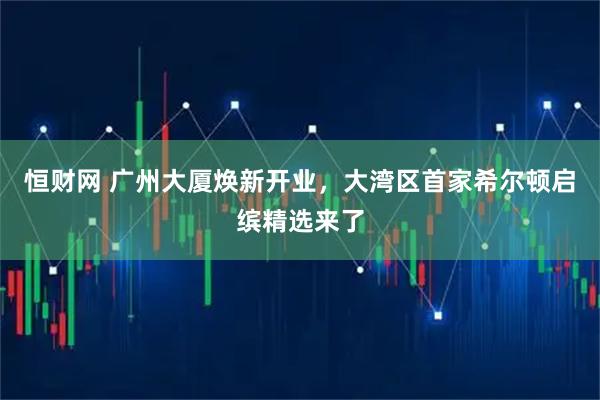 恒财网 广州大厦焕新开业，大湾区首家希尔顿启缤精选来了